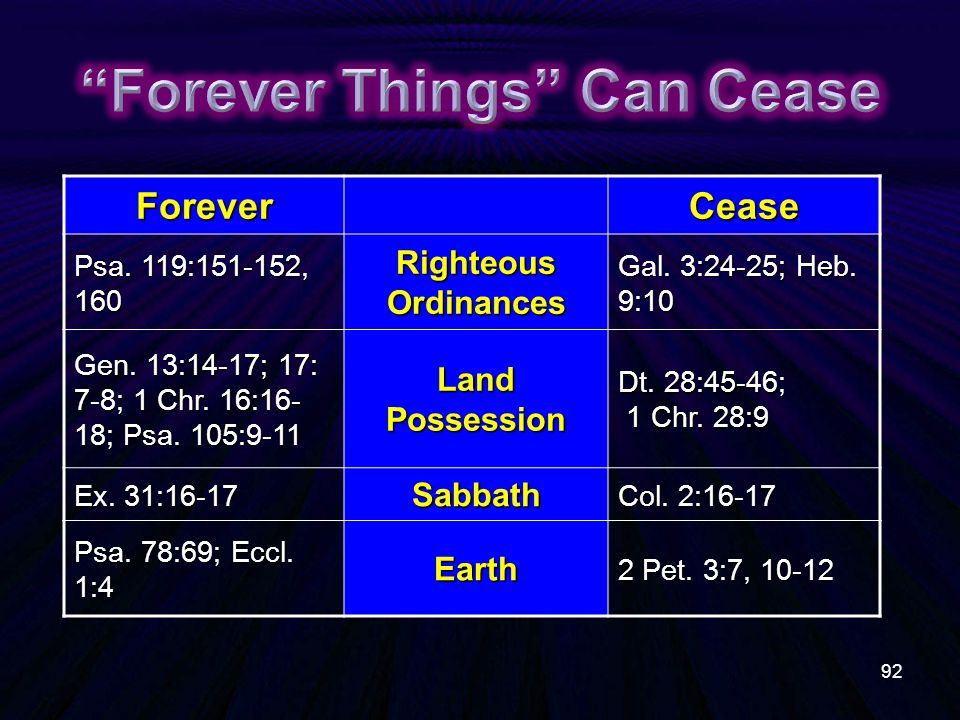 “Forever Things” Can Cease

| Forever | | Cease |
|---|---|---|
| Psa. 119:151-152, 160 | Righteous Ordinances | Gal. 3:24-25; Heb. 9:10 |
| Gen. 13:14-17; 17: 7-8; 1 Chr. 16:16-18; Psa. 105:9-11 | Land Possession | Dt. 28:45-46; 1 Chr. 28:9 |
| Ex. 31:16-17 | Sabbath | Col. 2:16-17 |
| Psa. 78:69; Eccl. 1:4 | Earth | 2 Pet. 3:7, 10-12 |

92